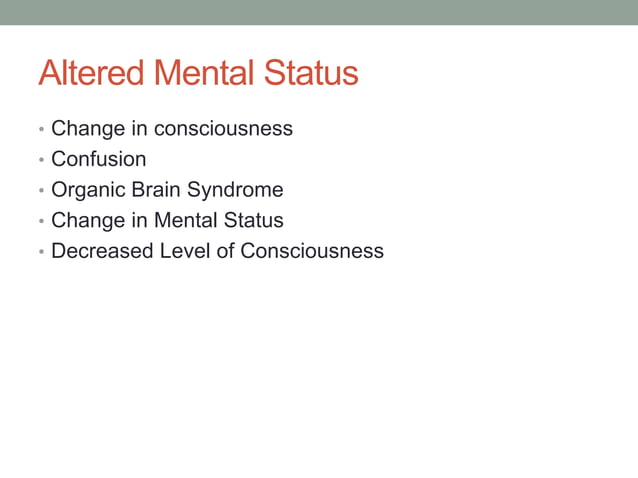 Altered Mental Status

• Change in consciousness
• Confusion
• Organic Brain Syndrome
• Change in Mental Status
• Decreased Level of Consciousness